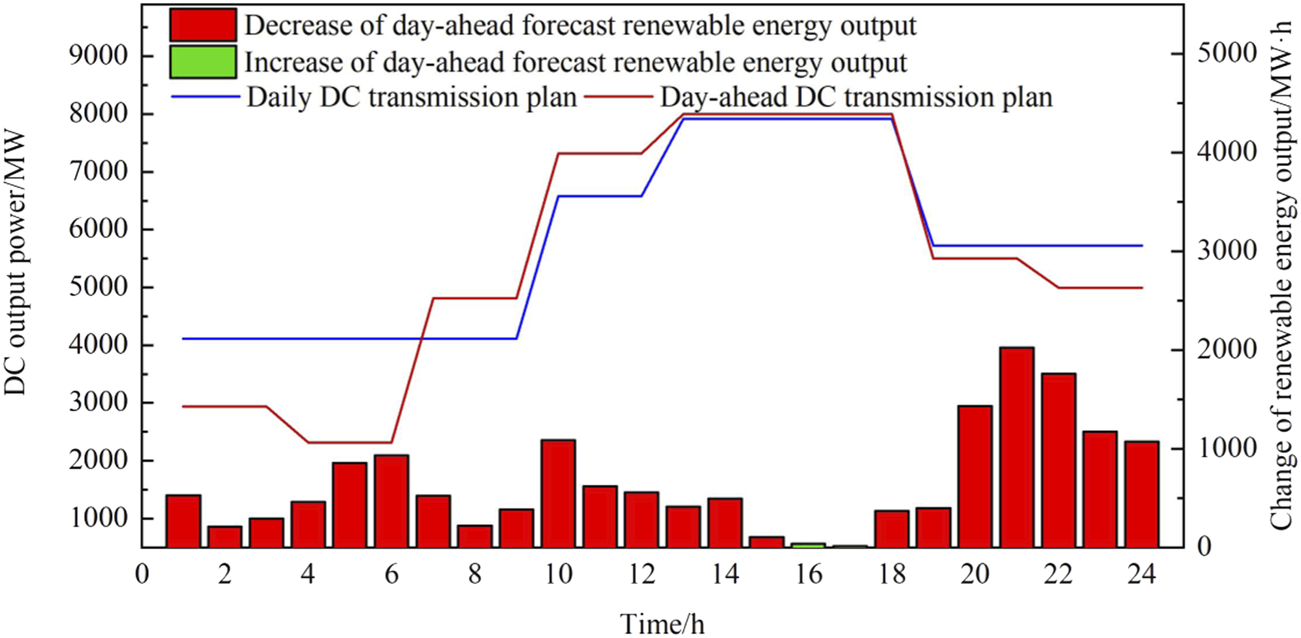 Decrease of day-ahead forecast renewable energy output
Increase of day-ahead forecast renewable energy output
Daily DC transmission plan
Day-ahead DC transmission plan

DC output power/MW
9000
8000
7000
6000
5000
4000
3000
2000
1000

Change of renewable energy output/MW·h
5000
4000
3000
2000
1000
0

0 2 4 6 8 10 12 14 16 18 20 22 24
Time/h